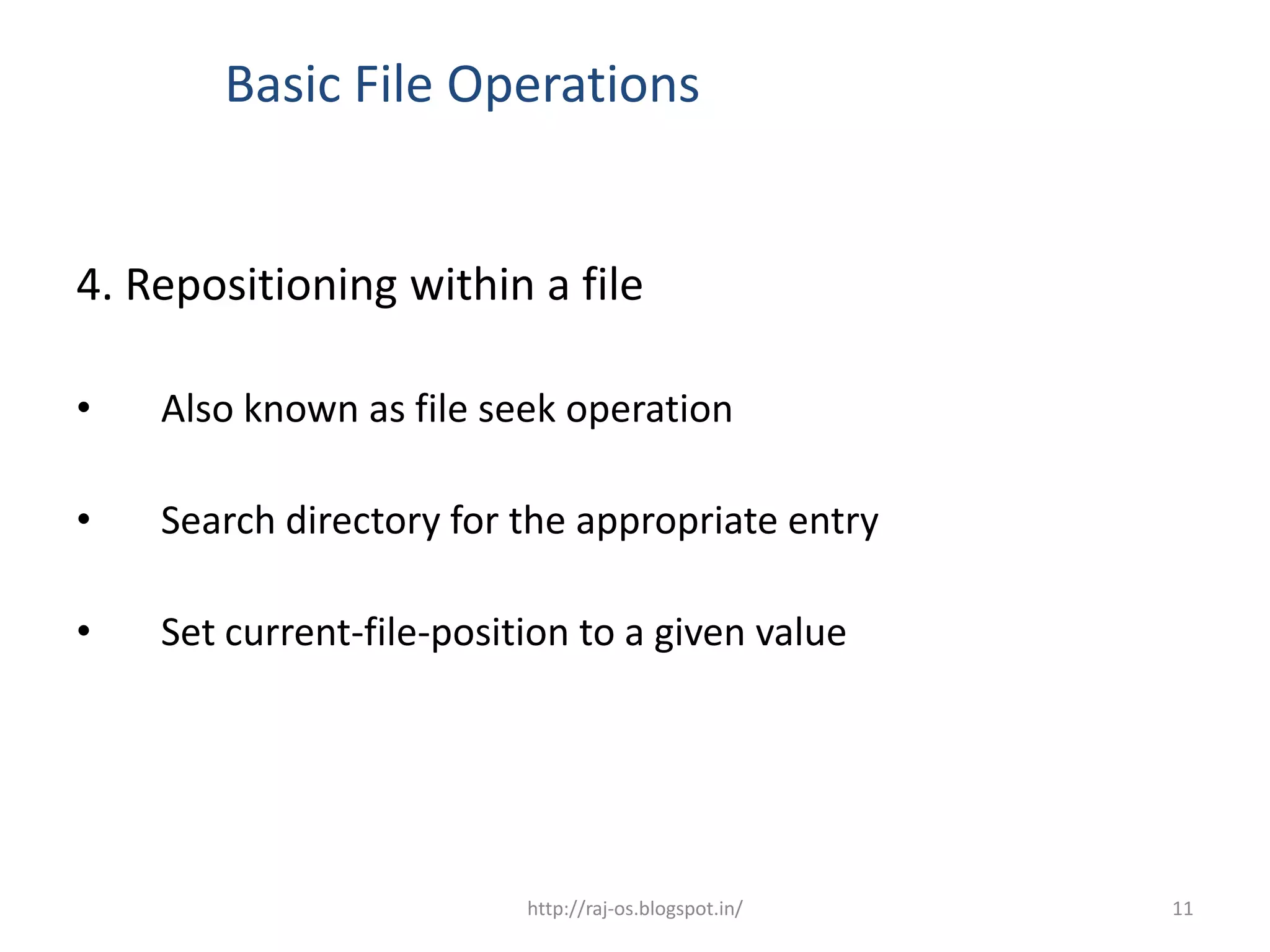 Basic File Operations

4. Repositioning within a file

• Also known as file seek operation

• Search directory for the appropriate entry

• Set current-file-position to a given value

http://raj-os.blogspot.in/

11